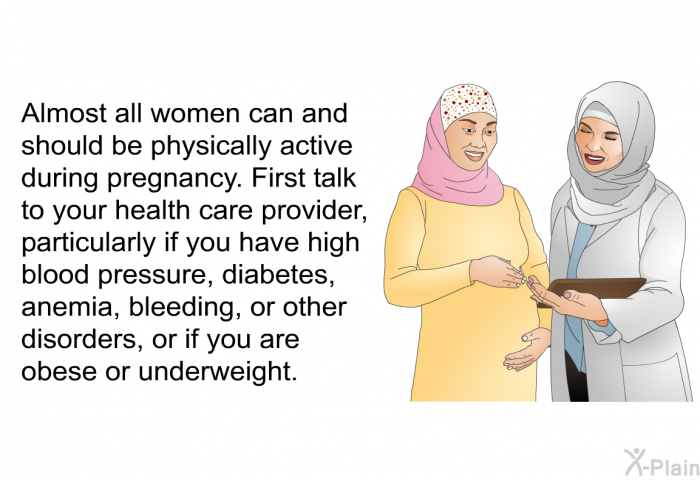 Almost all women can and should be physically active during pregnancy. First talk to your health care provider, particularly if you have high blood pressure, diabetes, anemia, bleeding, or other disorders, or if you are obese or underweight.

X-Plain